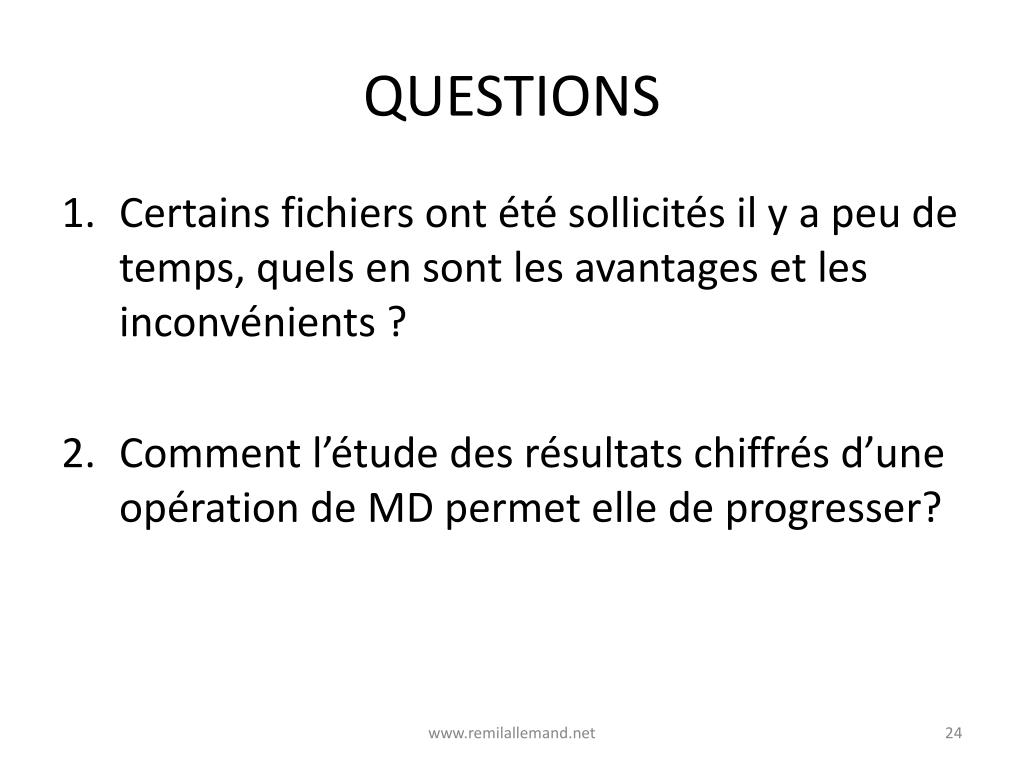 QUESTIONS

1. Certains fichiers ont été sollicités il y a peu de temps, quels en sont les avantages et les inconvénients ?

2. Comment l’étude des résultats chiffrés d’une opération de MD permet elle de progresser?

www.remilallemand.net

24